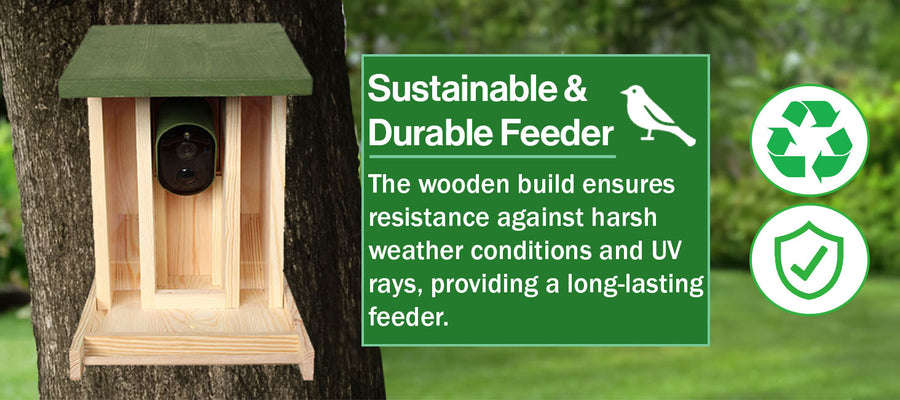 Sustainable & Durable Feeder

The wooden build ensures resistance against harsh weather conditions and UV rays, providing a long-lasting feeder.